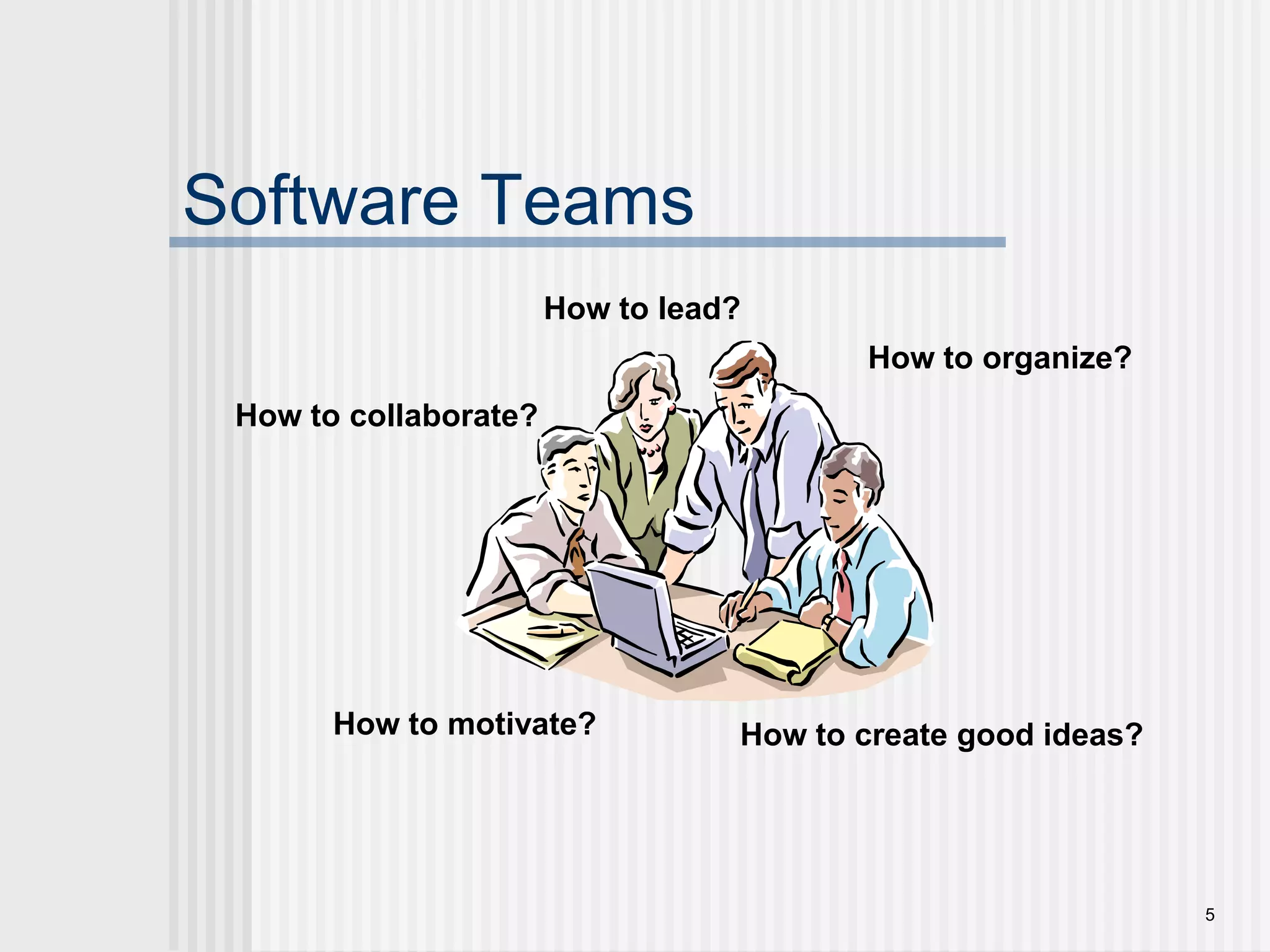 Software Teams

How to lead?

How to organize?

How to collaborate?

How to motivate?

How to create good ideas?

5